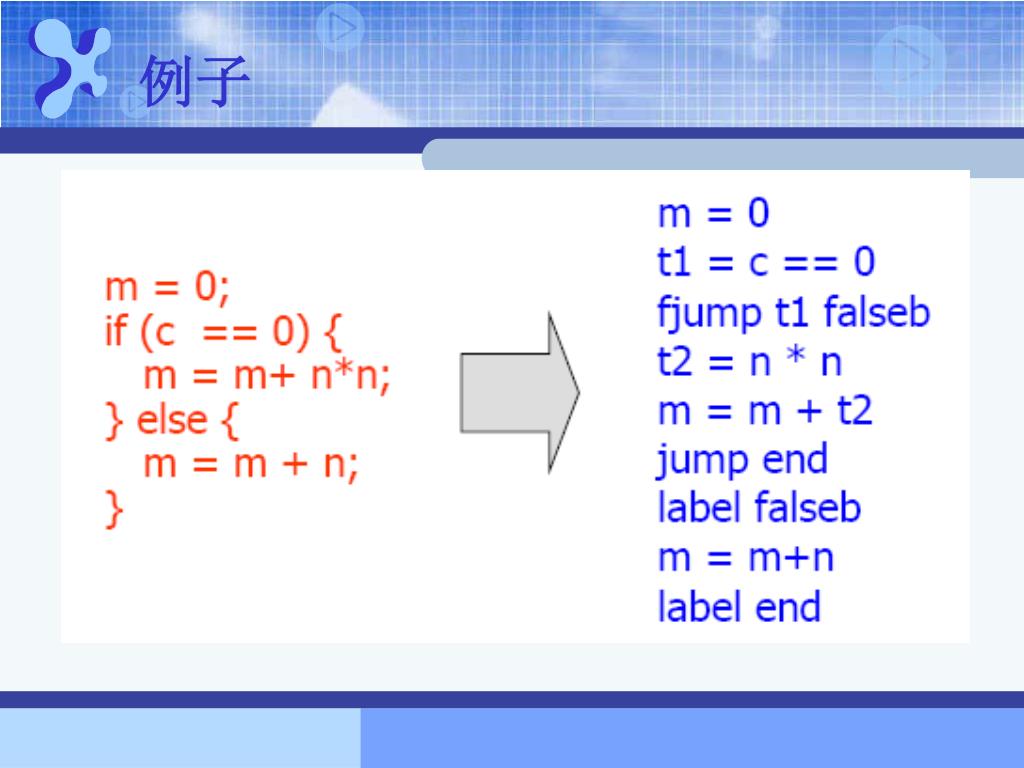 例子

m = 0;
if (c == 0) {
m = m+ n*n;
} else {
m = m + n;
}

m = 0
t1 = c == 0
fjump t1 falseb
t2 = n * n
m = m + t2
jump end
label falseb
m = m+n
label end